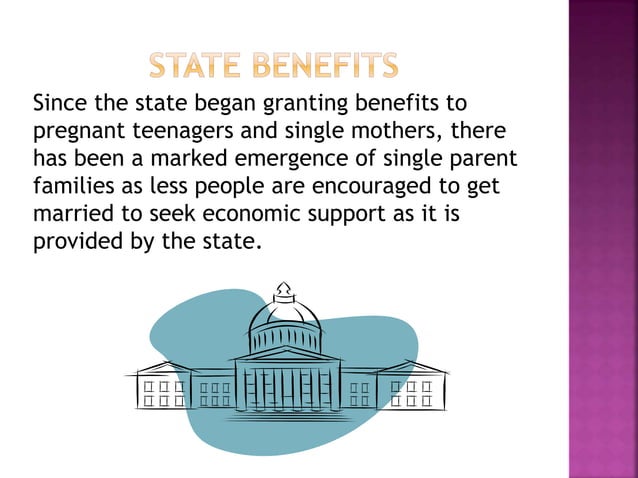 STATE BENEFITS

Since the state began granting benefits to pregnant teenagers and single mothers, there has been a marked emergence of single parent families as less people are encouraged to get married to seek economic support as it is provided by the state.